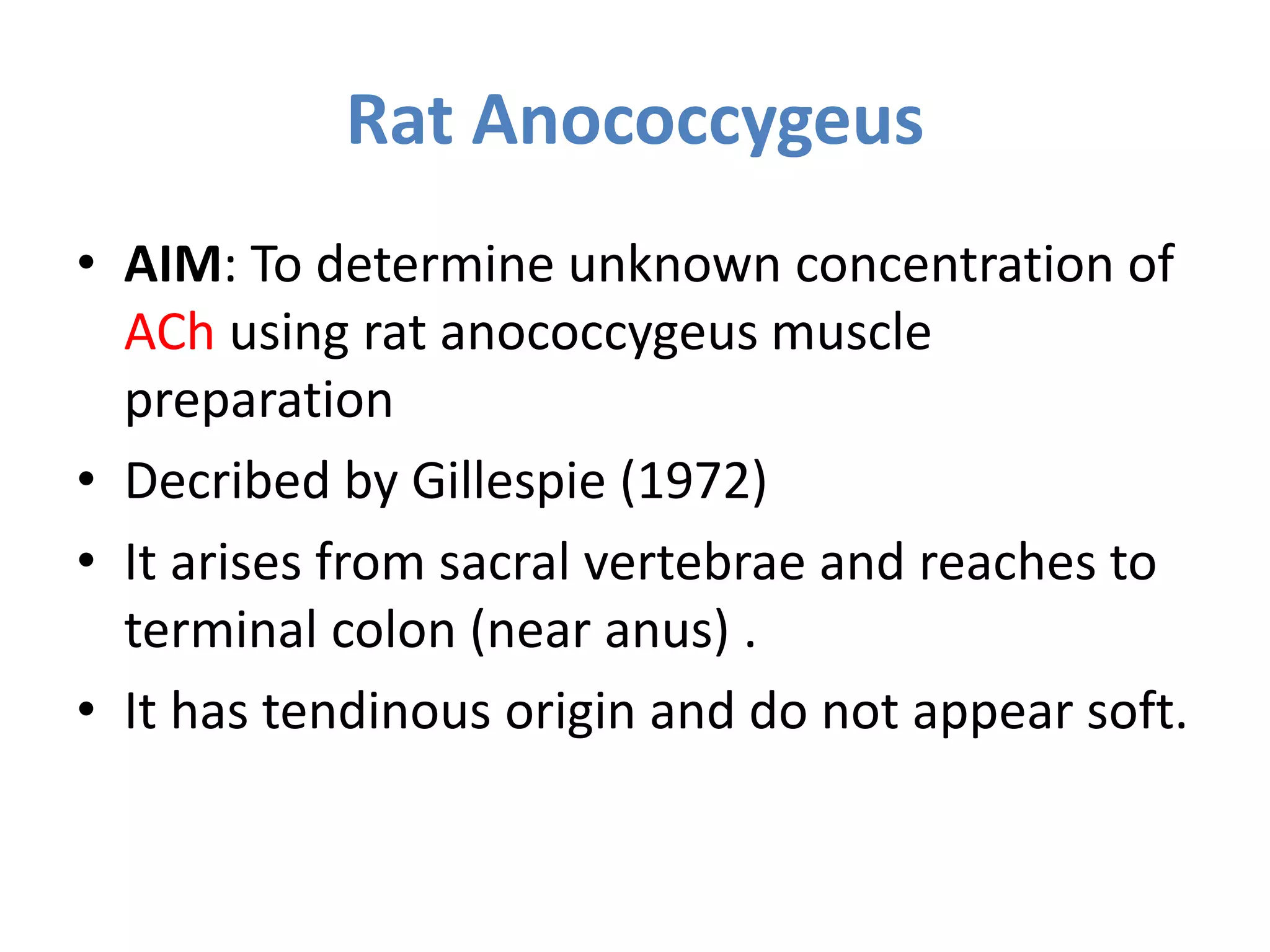 Rat Anococcygeus

• AIM: To determine unknown concentration of ACh using rat anococcygeus muscle preparation
• Decribed by Gillespie (1972)
• It arises from sacral vertebrae and reaches to terminal colon (near anus) .
• It has tendinous origin and do not appear soft.